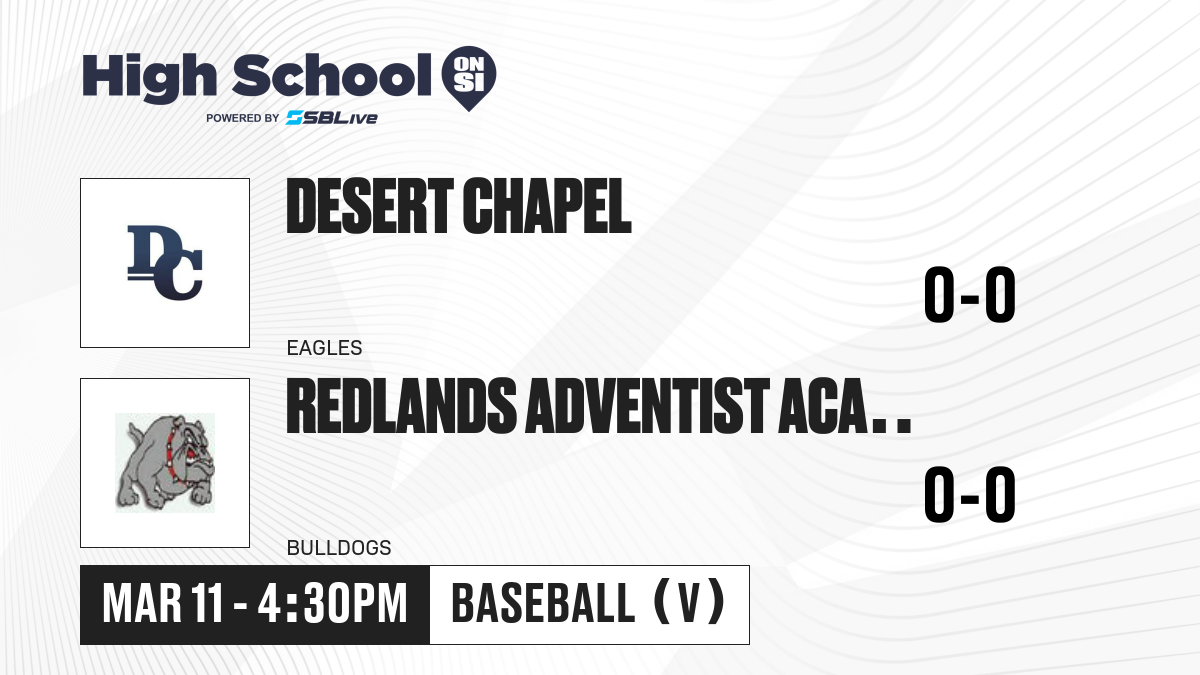 High School ON SI
POWERED BY SBLive

DC

DESERT CHAPEL

0-0

EAGLES

REDLANDS ADVENTIST ACA..

0-0

BULLDOGS

MAR 11 - 4:30PM

BASEBALL (V)